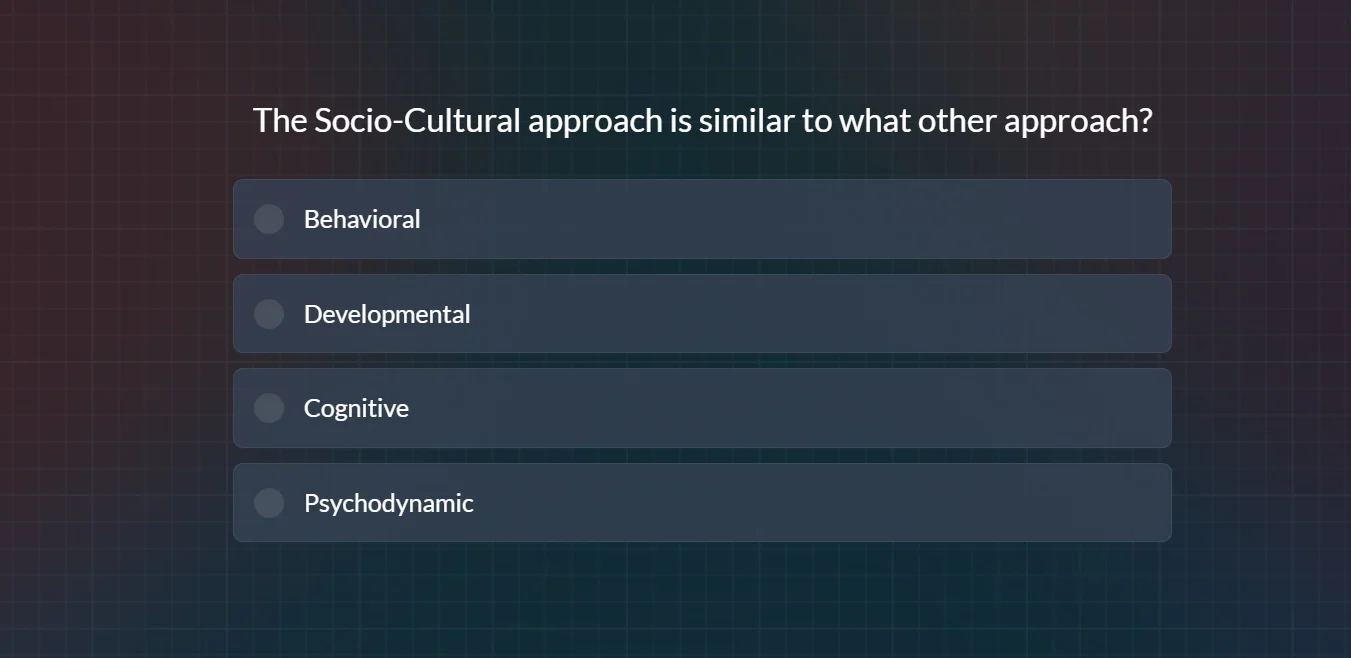 The Socio-Cultural approach is similar to what other approach?

Behavioral

Developmental

Cognitive

Psychodynamic